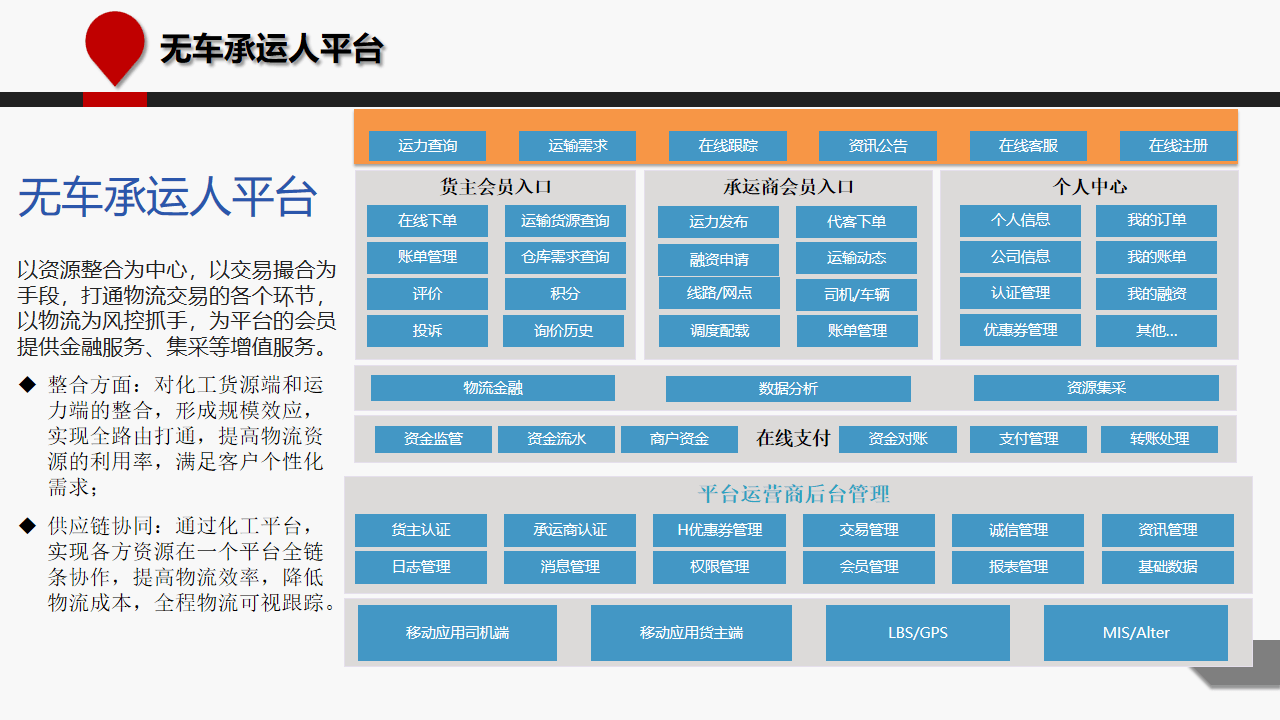 无车承运人平台

无车承运人平台

以资源整合为中心，以交易撮合为手段，打通物流交易的各个环节，以物流为风控抓手，为平台的会员提供金融服务、集采等增值服务。

◆ 整合方面：对化工货源端和运力端的整合，形成规模效应，实现全路由打通，提高物流资源的利用率，满足客户个性化需求；

◆ 供应链协同：通过化工平台，实现各方资源在一个平台全链条协作，提高物流效率，降低物流成本，全程物流可视跟踪。

运力查询
运输需求
在线跟踪
资讯公告
在线客服
在线注册

货主会员入口
在线下单
运输货源查询
账单管理
仓库需求查询
评价
积分
投诉
询价历史

承运商会员入口
运力发布
代客下单
融资申请
运输动态
线路/网点
司机/车辆
调度配载
账单管理

个人中心
个人信息
我的订单
公司信息
我的账单
认证管理
我的融资
优惠券管理
其他...

物流金融
数据分析
资源集采

资金监管
资金流水
商户资金
在线支付
资金对账
支付管理
转账处理

平台运营商后台管理
货主认证
承运商认证
H优惠券管理
交易管理
诚信管理
资讯管理
日志管理
消息管理
权限管理
会员管理
报表管理
基础数据

移动应用司机端
移动应用货主端
LBS/GPS
MIS/Alter